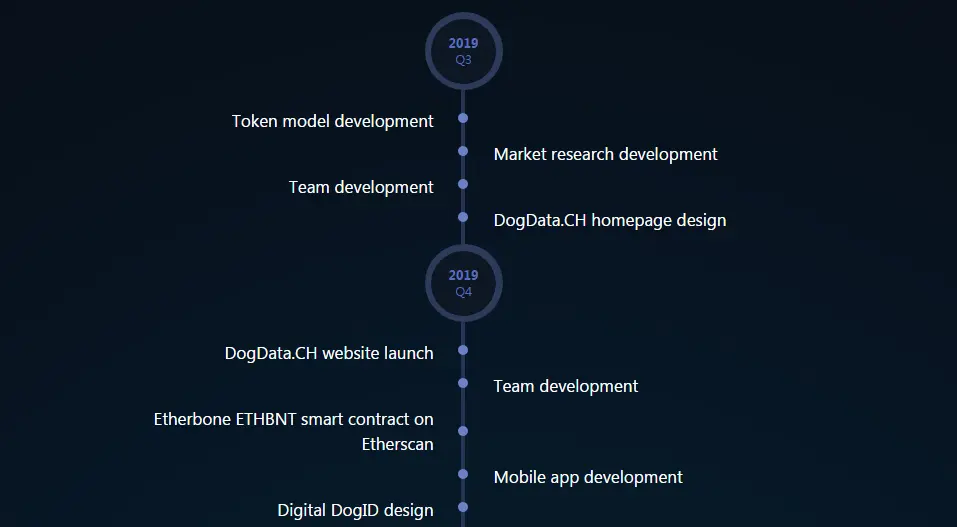 2019
Q3

Token model development

Market research development

Team development

DogData.CH homepage design

2019
Q4

DogData.CH website launch

Team development

Etherbone ETHBNT smart contract on Etherscan

Mobile app development

Digital DogID design